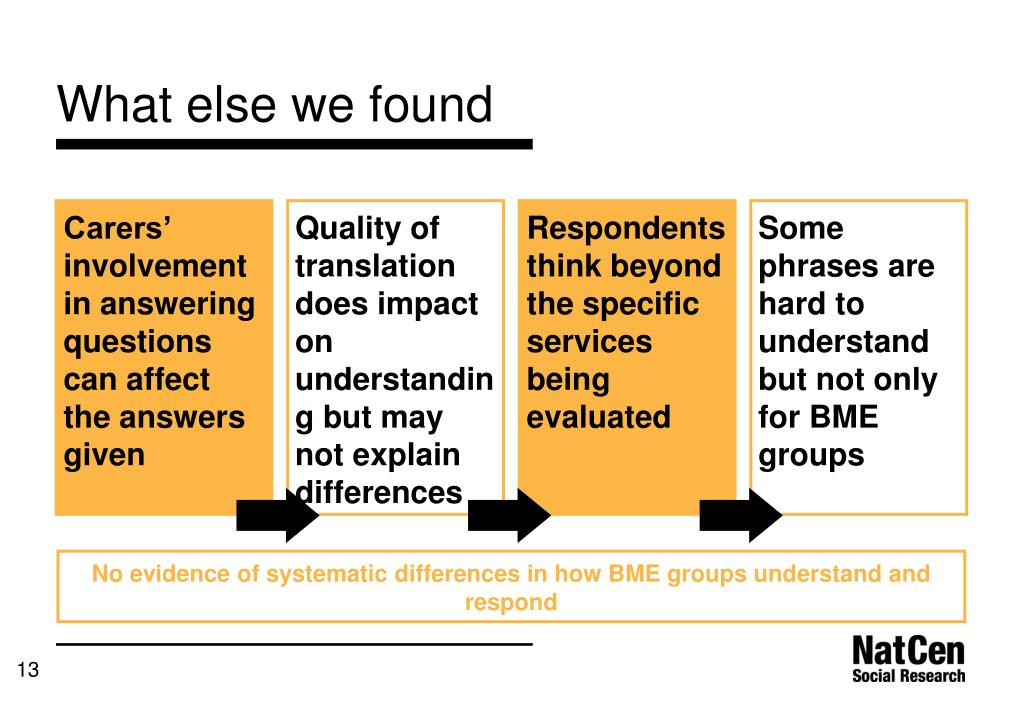 What else we found

Carers' involvement in answering questions can affect the answers given

Quality of translation does impact on understanding but may not explain differences

Respondents think beyond the specific services being evaluated

Some phrases are hard to understand but not only for BME groups

No evidence of systematic differences in how BME groups understand and respond

13

NatCen
Social Research